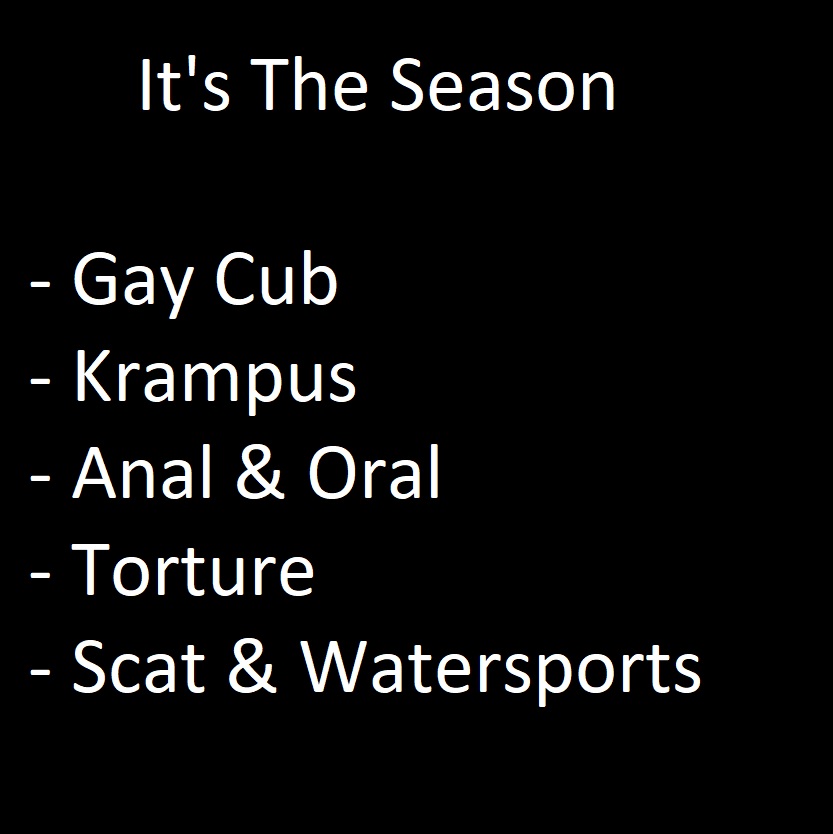 It's The Season

- Gay Cub
- Krampus
- Anal & Oral
- Torture
- Scat & Watersports